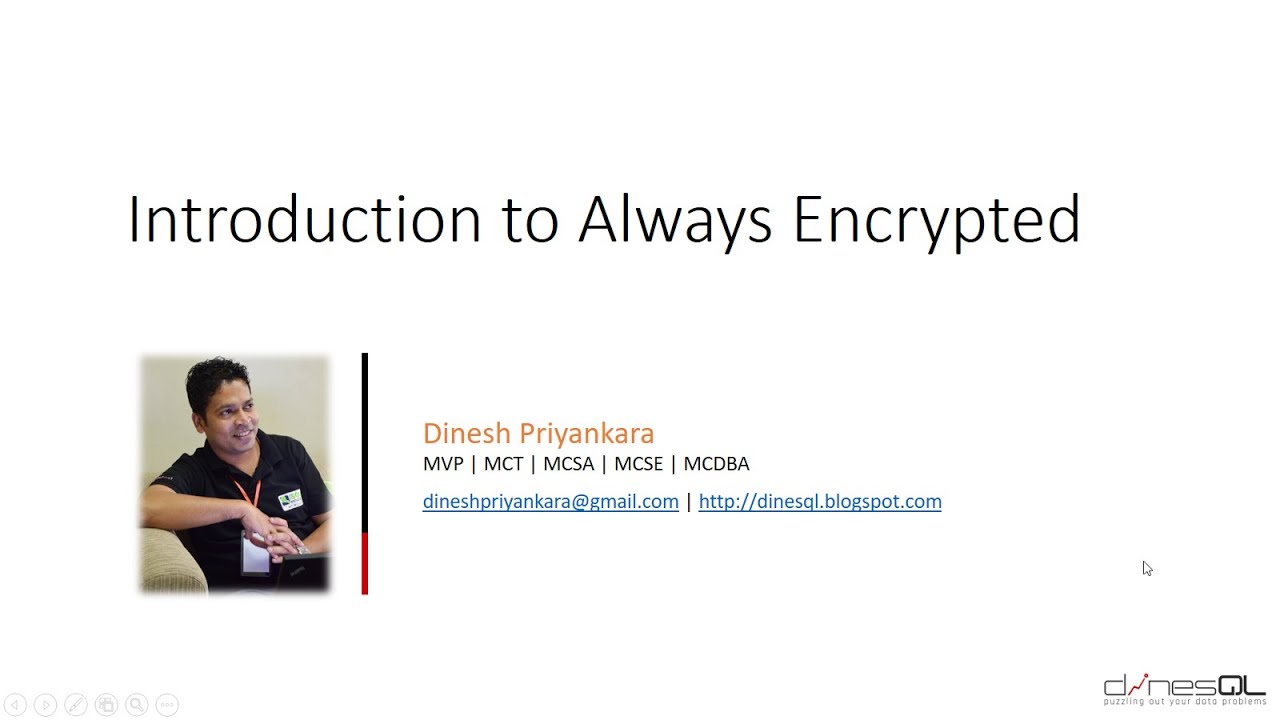 Introduction to Always Encrypted

Dinesh Priyankara
MVP | MCT | MCSA | MCSE | MCDBA
dineshpriyankara@gmail.com | http://dinesql.blogspot.com

dinesQL
puzzling out your data problems